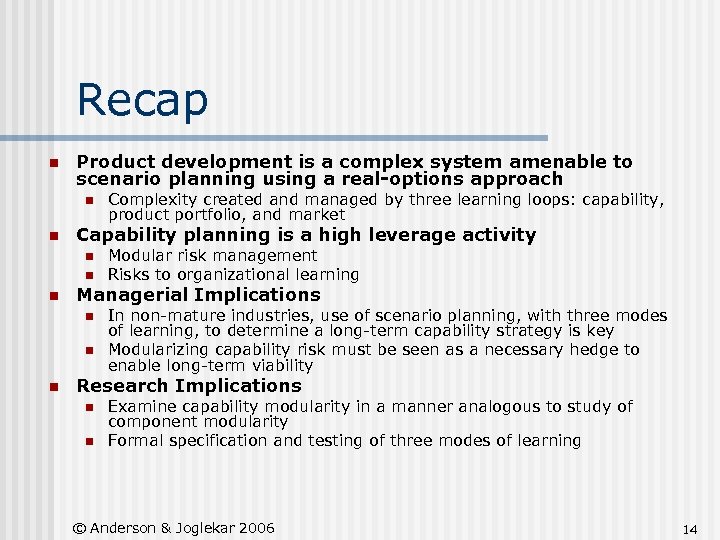 Recap

- Product development is a complex system amenable to scenario planning using a real-options approach
  - Complexity created and managed by three learning loops: capability, product portfolio, and market
- Capability planning is a high leverage activity
  - Modular risk management
  - Risks to organizational learning
- Managerial Implications
  - In non-mature industries, use of scenario planning, with three modes of learning, to determine a long-term capability strategy is key
  - Modularizing capability risk must be seen as a necessary hedge to enable long-term viability
- Research Implications
  - Examine capability modularity in a manner analogous to study of component modularity
  - Formal specification and testing of three modes of learning

© Anderson & Joglekar 2006

14